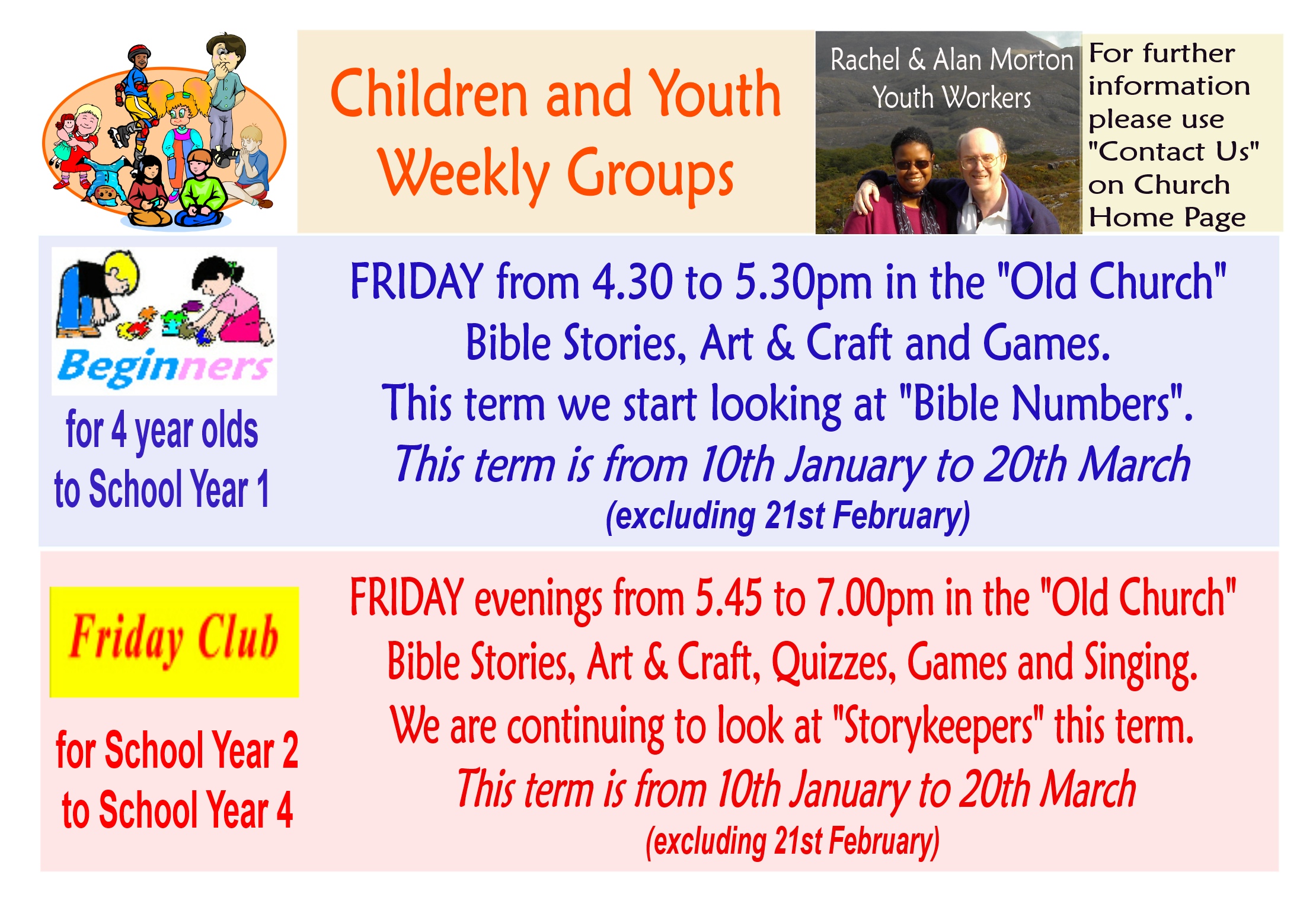 Children and Youth Weekly Groups

Rachel & Alan Morton
Youth Workers

For further information please use "Contact Us" on Church Home Page

Beginners

for 4 year olds to School Year 1

FRIDAY from 4.30 to 5.30pm in the "Old Church"
Bible Stories, Art & Craft and Games.
This term we start looking at "Bible Numbers".
This term is from 10th January to 20th March
(excluding 21st February)

Friday Club

for School Year 2 to School Year 4

FRIDAY evenings from 5.45 to 7.00pm in the "Old Church"
Bible Stories, Art & Craft, Quizzes, Games and Singing.
We are continuing to look at "Storykeepers" this term.
This term is from 10th January to 20th March
(excluding 21st February)